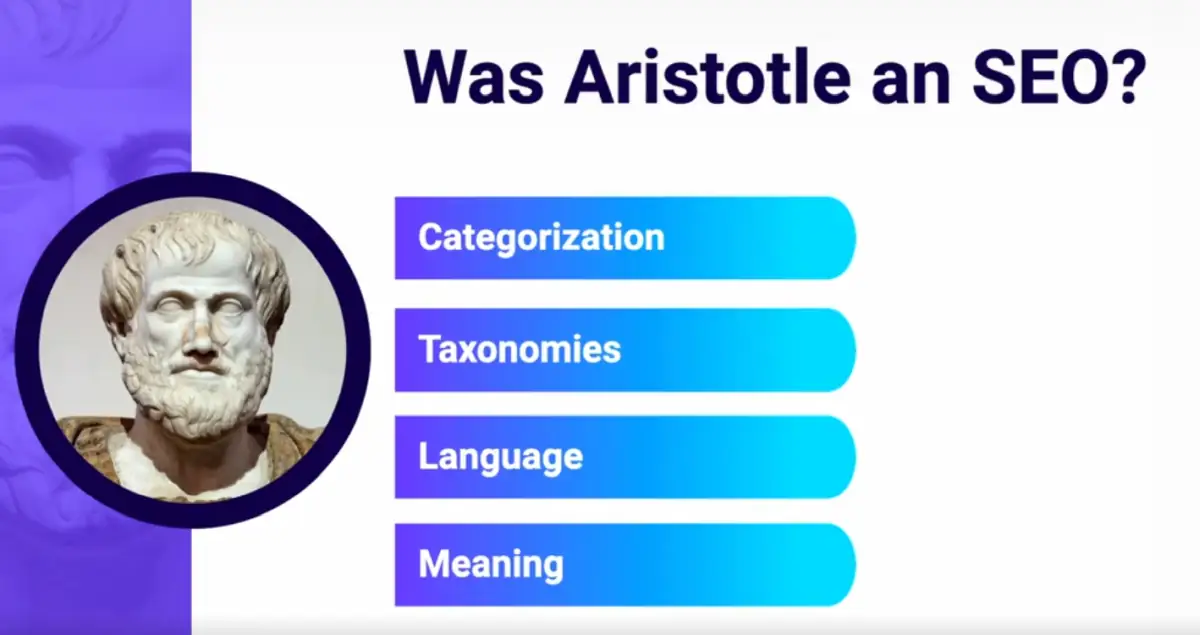 Was Aristotle an SEO?

Categorization

Taxonomies

Language

Meaning